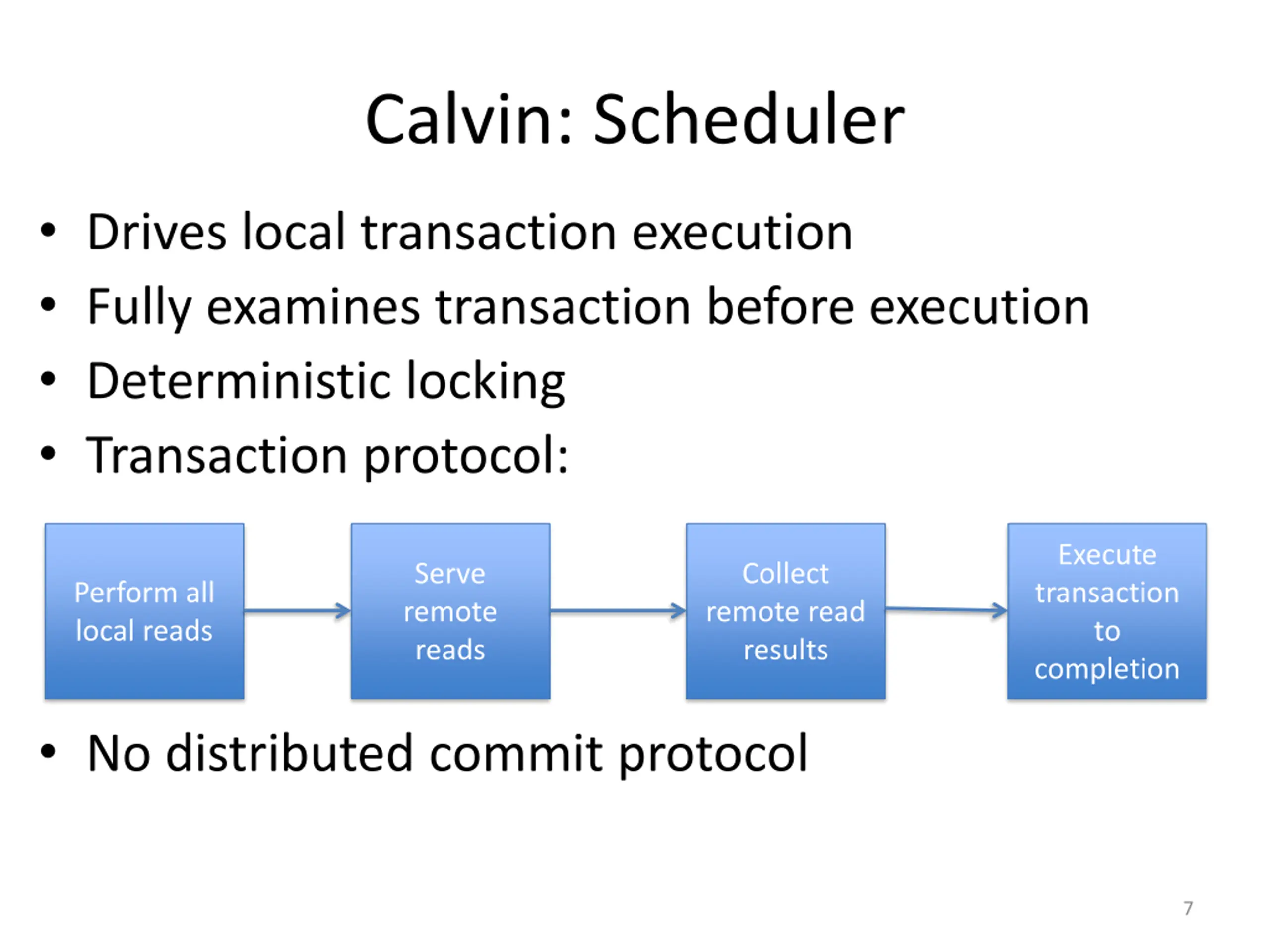 Calvin: Scheduler

• Drives local transaction execution
• Fully examines transaction before execution
• Deterministic locking
• Transaction protocol:

Perform all local reads

Serve remote reads

Collect remote read results

Execute transaction to completion

• No distributed commit protocol

7